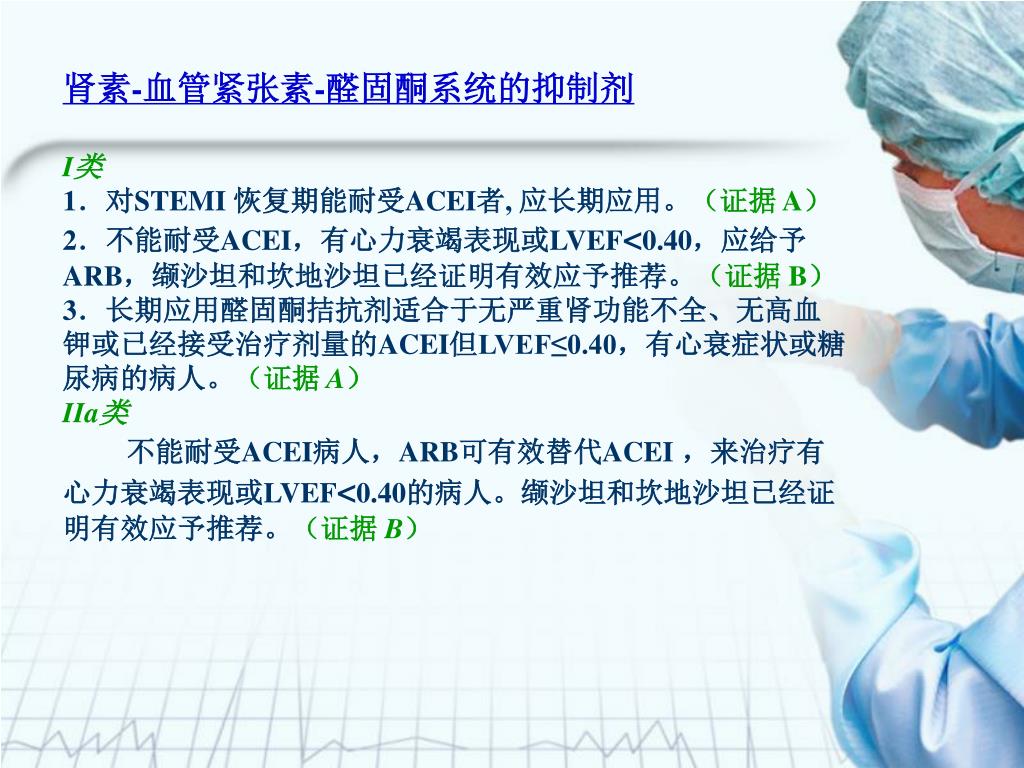 肾素-血管紧张素-醛固酮系统的抑制剂

I类
1．对STEMI 恢复期能耐受ACEI者, 应长期应用。（证据 A）
2．不能耐受ACEI，有心力衰竭表现或LVEF<0.40，应给予ARB，缬沙坦和坎地沙坦已经证明有效应予推荐。（证据 B）
3．长期应用醛固酮拮抗剂适合于无严重肾功能不全、无高血钾或已经接受治疗剂量的ACEI但LVEF≤0.40，有心衰症状或糖尿病的病人。（证据 A）
IIa类
不能耐受ACEI病人，ARB可有效替代ACEI ，来治疗有心力衰竭表现或LVEF<0.40的病人。缬沙坦和坎地沙坦已经证明有效应予推荐。（证据 B）